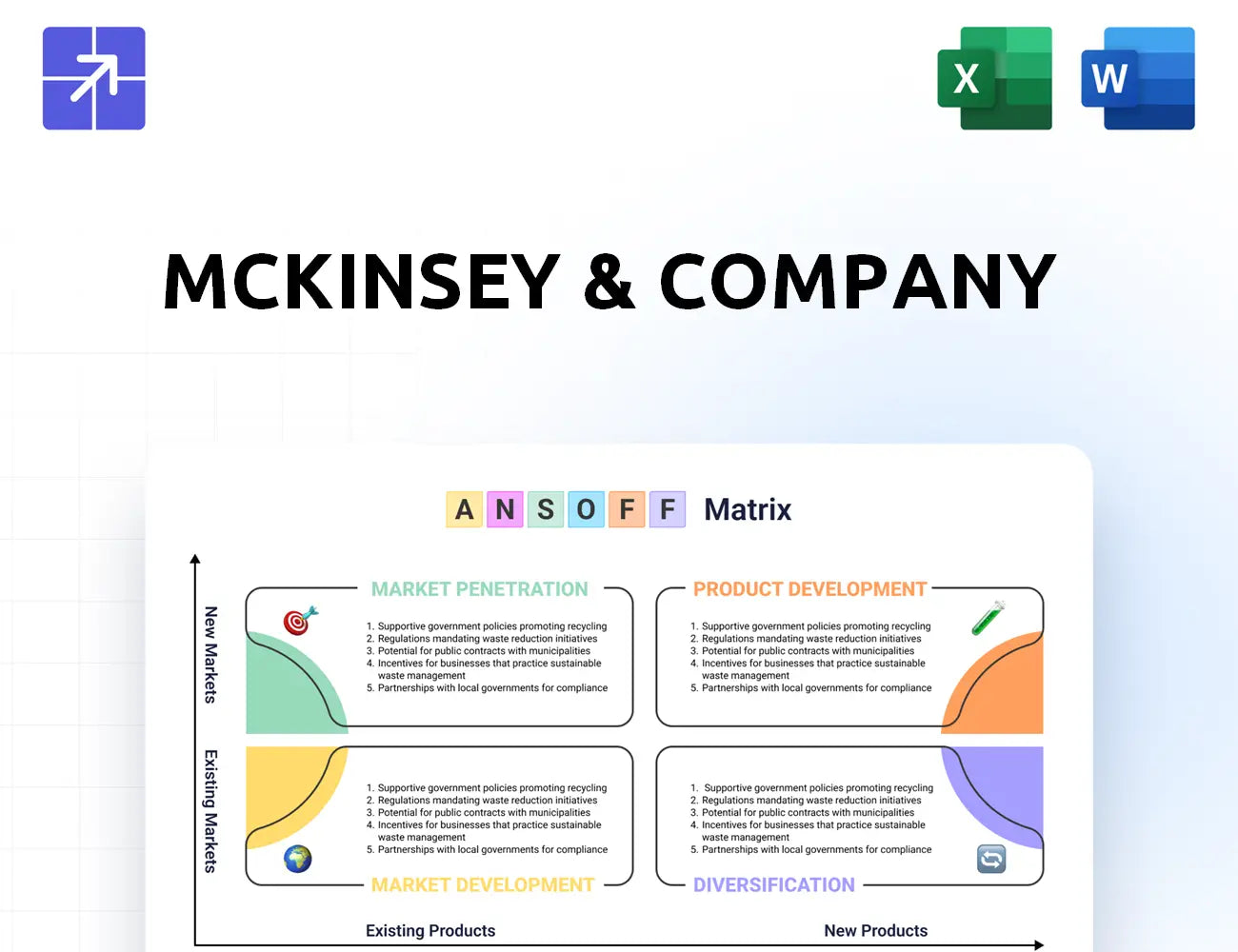 X

W

MCKINSEY & COMPANY

A N S O F F Matrix

New Markets

Existing Markets

MARKET PENETRATION

1. Supportive government policies promoting recycling
2. Regulations mandating waste reduction initiatives
3. Potential for public contracts with municipalities
4. Incentives for businesses that practice sustainable waste management
5. Partnerships with local governments for compliance

PRODUCT DEVELOPMENT

1. Supportive government policies promoting recycling
2. Regulations mandating waste reduction initiatives
3. Potential for public contracts with municipalities
4. Incentives for businesses that practice sustainable waste management
5. Partnerships with local governments for compliance

1. Supportive government policies promoting recycling
2. Regulations mandating waste reduction initiatives
3. Potential for public contracts with municipalities
4. Incentives for businesses that practice sustainable waste management
5. Partnerships with local governments for compliance

MARKET DEVELOPMENT

1. Supportive government policies promoting recycling
2. Regulations mandating waste reduction initiatives
3. Potential for public contracts with municipalities
4. Incentives for businesses that practice sustainable waste management
5. Partnerships with local governments for compliance

DIVERSIFICATION

Existing Products

New Products